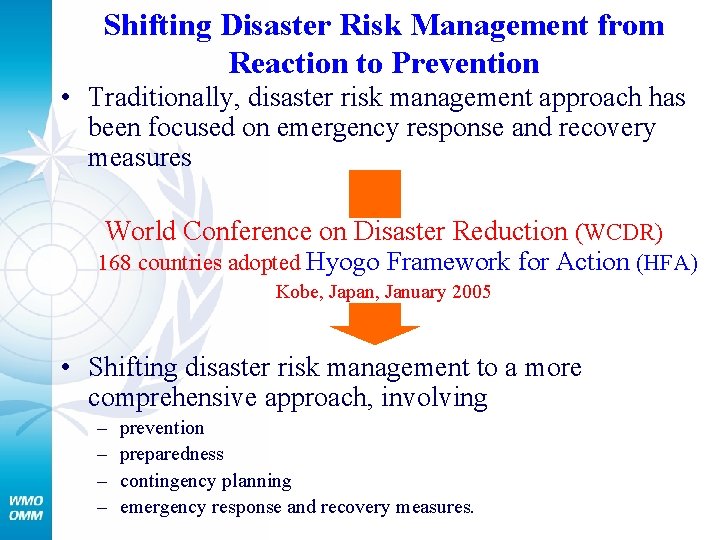 Shifting Disaster Risk Management from Reaction to Prevention

• Traditionally, disaster risk management approach has been focused on emergency response and recovery measures

World Conference on Disaster Reduction (WCDR)
168 countries adopted Hyogo Framework for Action (HFA)
Kobe, Japan, January 2005

• Shifting disaster risk management to a more comprehensive approach, involving
– prevention
– preparedness
– contingency planning
– emergency response and recovery measures.

WMO
OMM